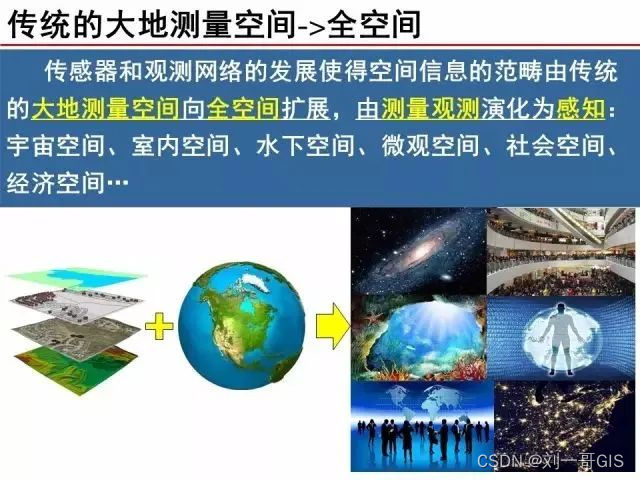 传统的大地测量空间->全空间

传感器和观测网络的发展使得空间信息的范畴由传统的大地测量空间向全空间扩展，由测量观测演化为感知：宇宙空间、室内空间、水下空间、微观空间、社会空间、经济空间…

CSDN @刘一哥GIS